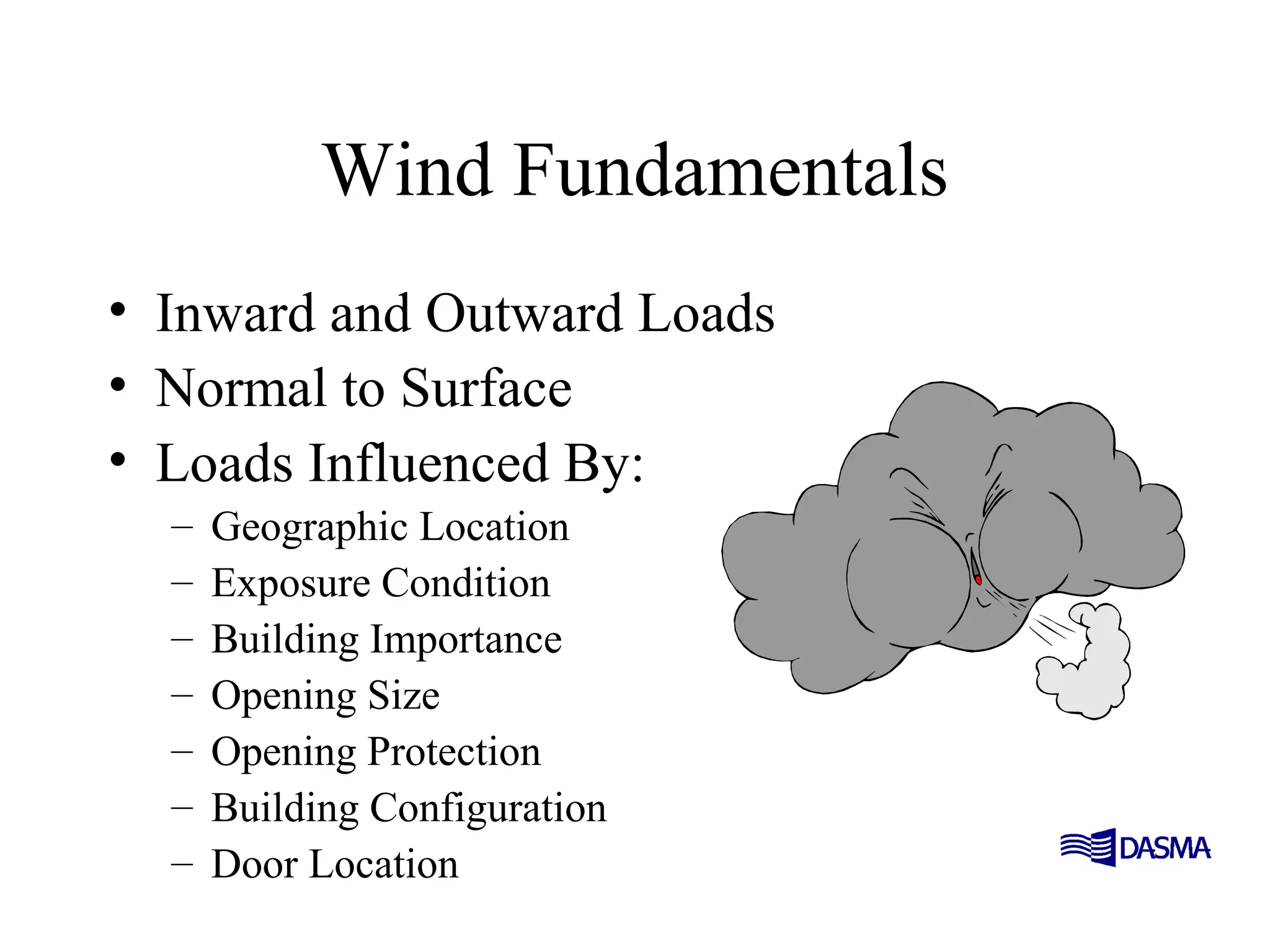 Wind Fundamentals

• Inward and Outward Loads
• Normal to Surface
• Loads Influenced By:
– Geographic Location
– Exposure Condition
– Building Importance
– Opening Size
– Opening Protection
– Building Configuration
– Door Location

DASMA